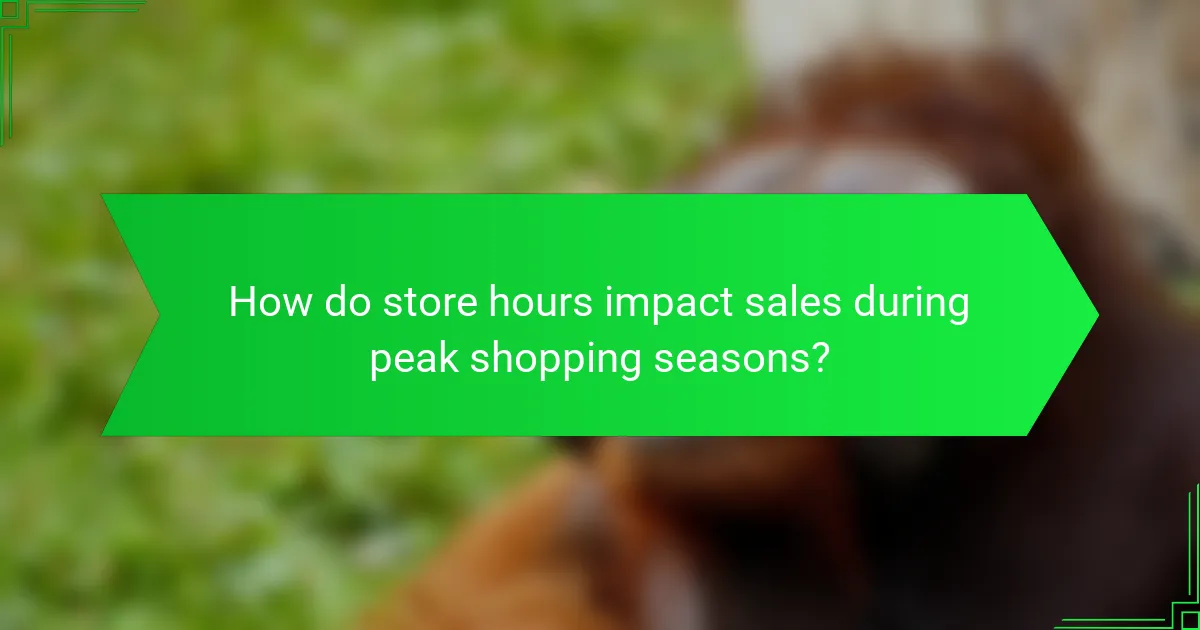 How do store hours impact sales during peak shopping seasons?